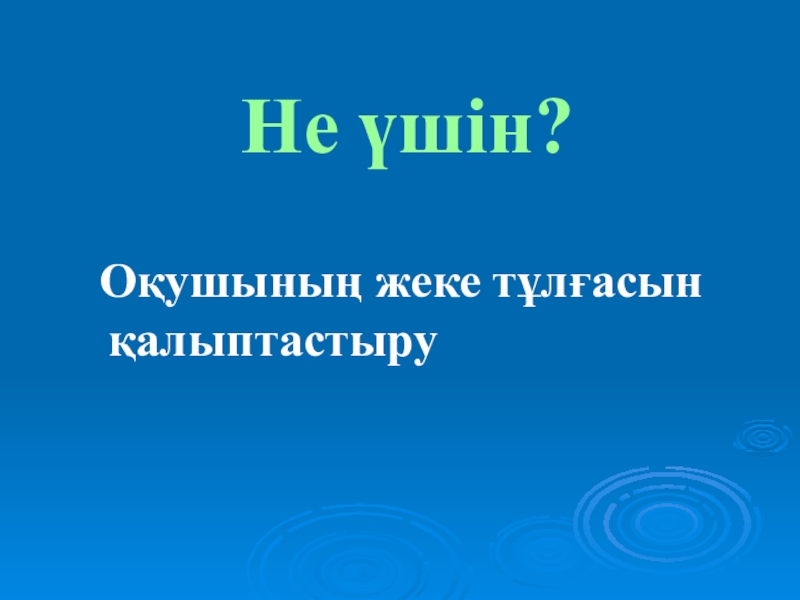 Не үшін?

Оқушының жеке тұлғасын қалыптастыру